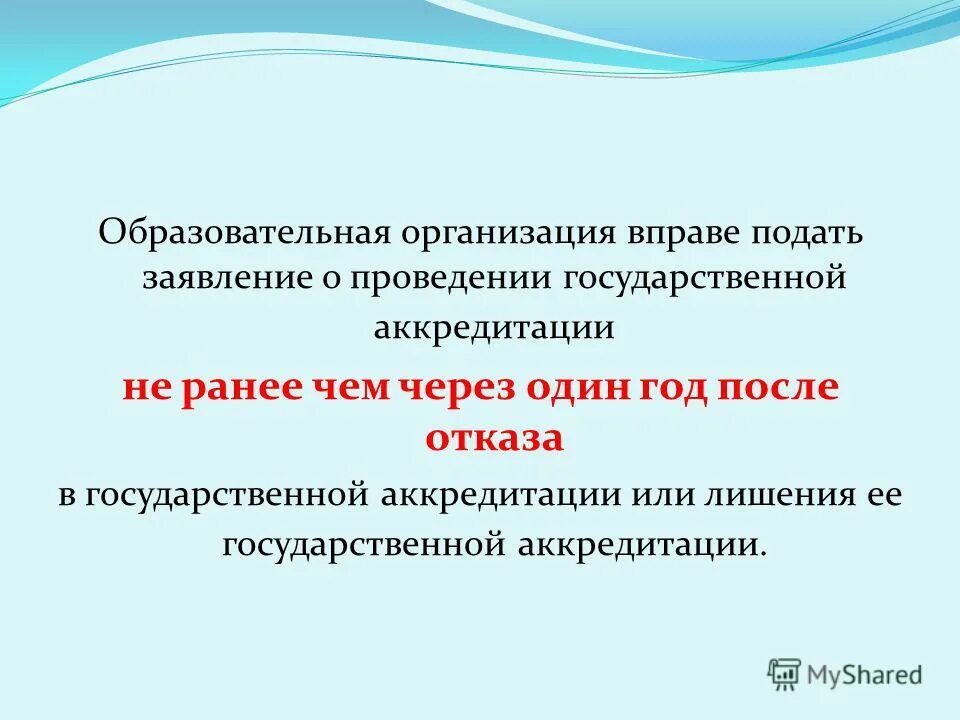 Образовательная организация вправе подать заявление о проведении государственной аккредитации

не ранее чем через один год после отказа

в государственной аккредитации или лишения ее государственной аккредитации.

MyShared